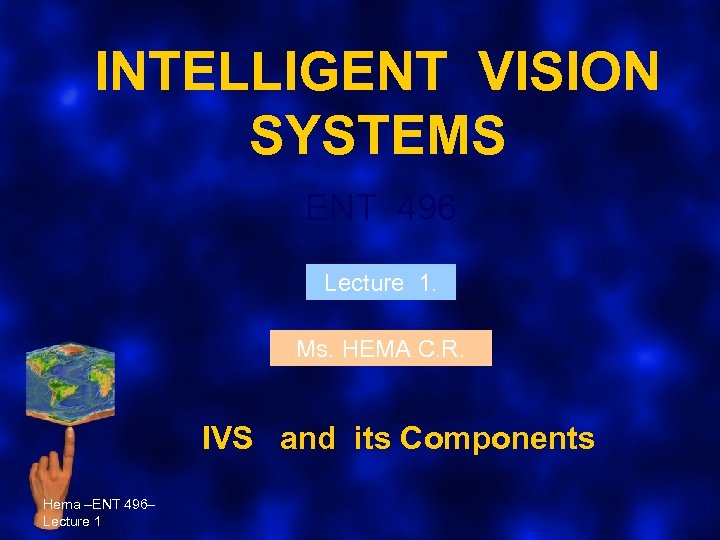 INTELLIGENT VISION SYSTEMS

ENT 496

Lecture 1.

Ms. HEMA C.R.

IVS and its Components

Hema –ENT 496– Lecture 1